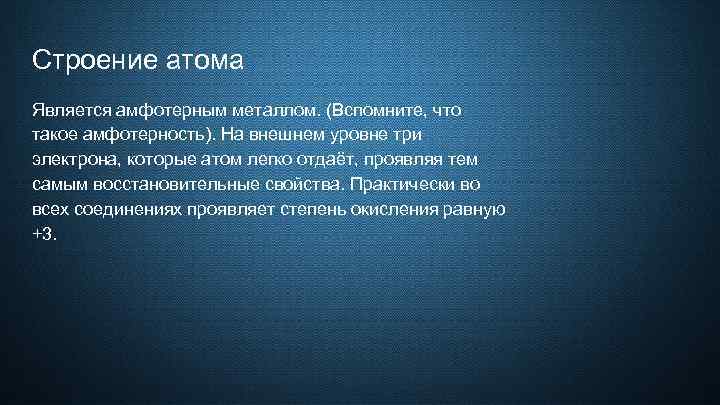 Строение атома

Является амфотерным металлом. (Вспомните, что такое амфотерность). На внешнем уровне три электрона, которые атом легко отдаёт, проявляя тем самым восстановительные свойства. Практически во всех соединениях проявляет степень окисления равную +3.